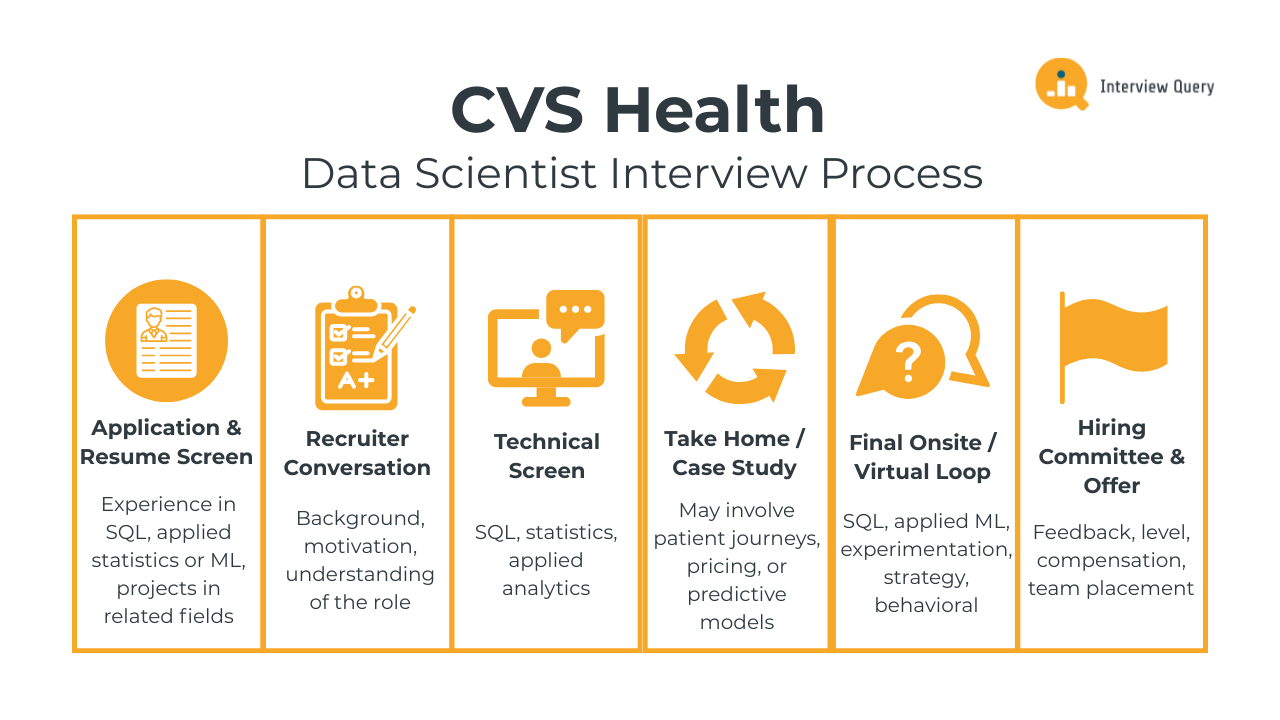 Interview Query

CVS Health

Data Scientist Interview Process

A+

Application & Resume Screen

Experience in SQL, applied statistics or ML, projects in related fields

Recruiter Conversation

Background, motivation, understanding of the role

Technical Screen

SQL, statistics, applied analytics

Take Home / Case Study

May involve patient journeys, pricing, or predictive models

?

Final Onsite / Virtual Loop

SQL, applied ML, experimentation, strategy, behavioral

Hiring Committee & Offer

Feedback, level, compensation, team placement